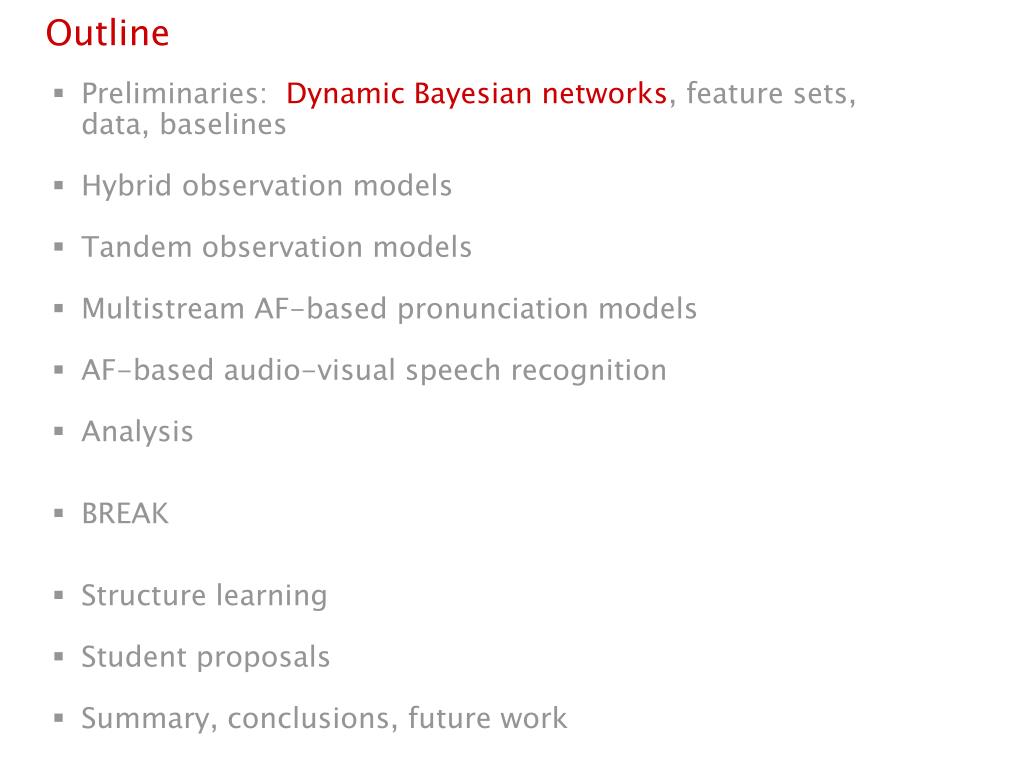 Outline

▪ Preliminaries: Dynamic Bayesian networks, feature sets, data, baselines

▪ Hybrid observation models

▪ Tandem observation models

▪ Multistream AF-based pronunciation models

▪ AF-based audio-visual speech recognition

▪ Analysis

▪ BREAK

▪ Structure learning

▪ Student proposals

▪ Summary, conclusions, future work